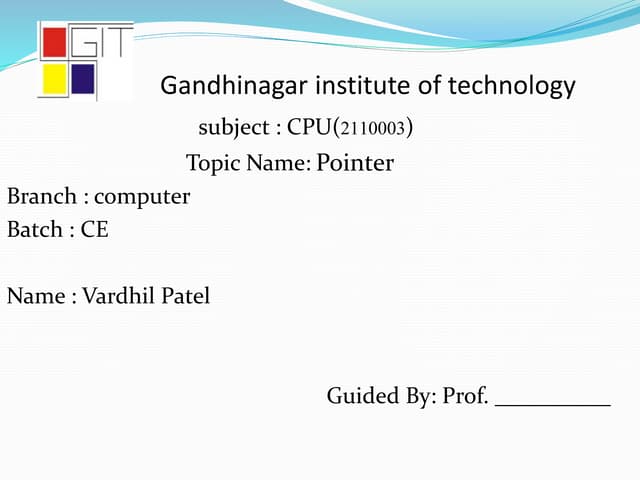 GIT

Gandhinagar institute of technology

subject : CPU(2110003)

Topic Name: Pointer

Branch : computer

Batch : CE

Name : Vardhil Patel

Guided By: Prof. __________